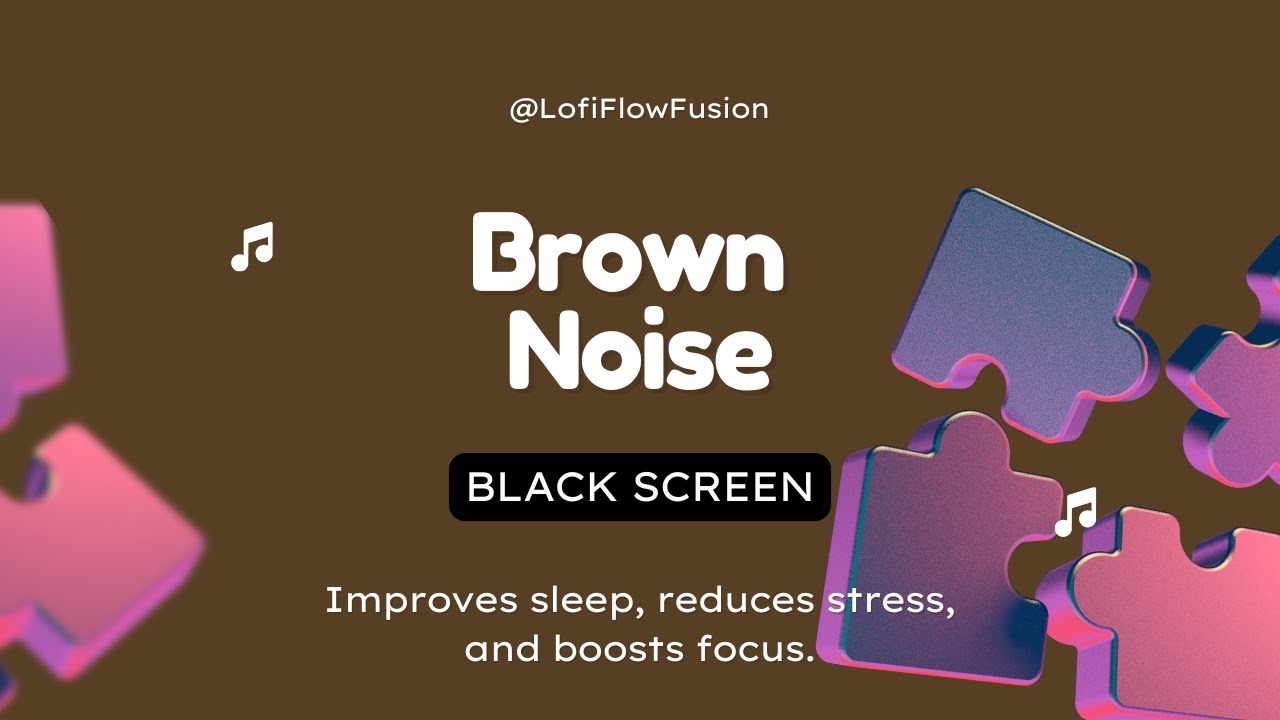 @LofiFlowFusion

Brown
Noise

BLACK SCREEN

Improves sleep, reduces stress, and boosts focus.